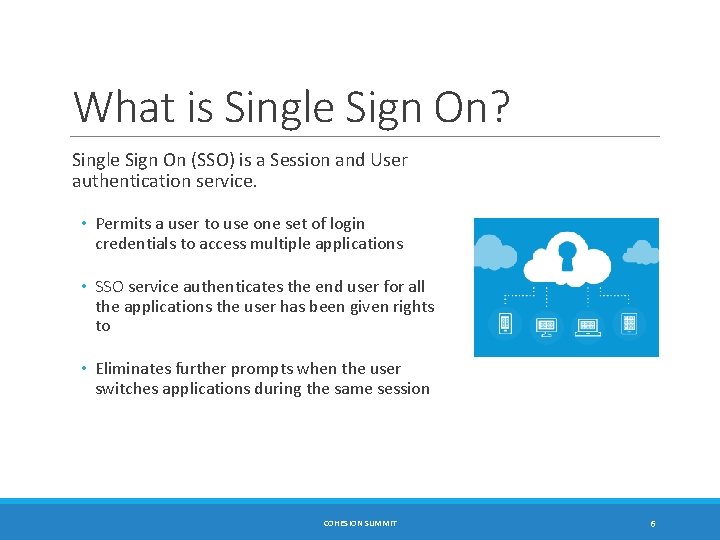 What is Single Sign On?

Single Sign On (SSO) is a Session and User authentication service.

• Permits a user to use one set of login credentials to access multiple applications

• SSO service authenticates the end user for all the applications the user has been given rights to

• Eliminates further prompts when the user switches applications during the same session

COHESION SUMMIT

6